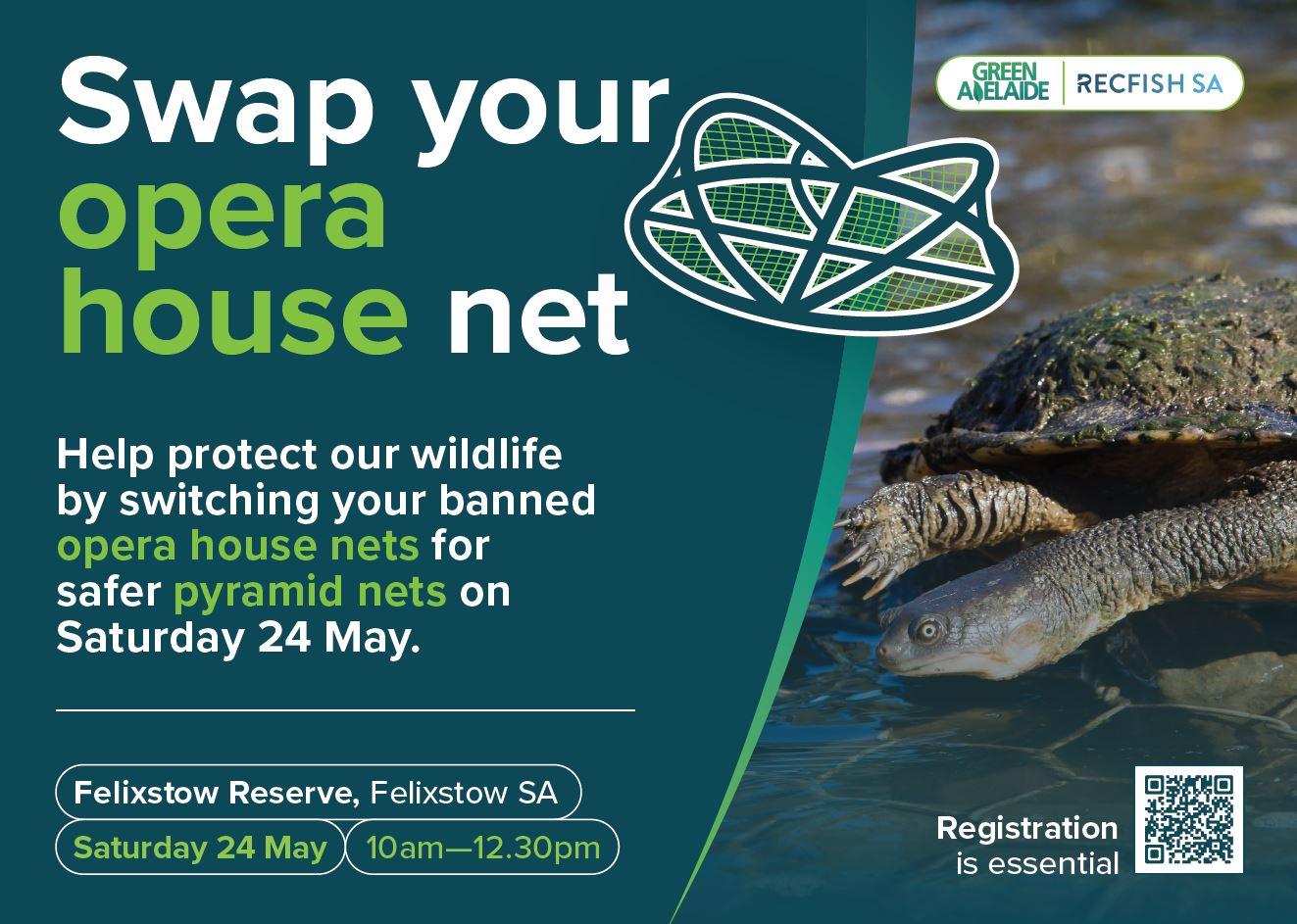 Swap your opera house net

GREEN ADELAIDE | RECFISH SA

Help protect our wildlife by switching your banned opera house nets for safer pyramid nets on Saturday 24 May.

Felixstow Reserve, Felixstow SA

Saturday 24 May

10am—12.30pm

Registration is essential